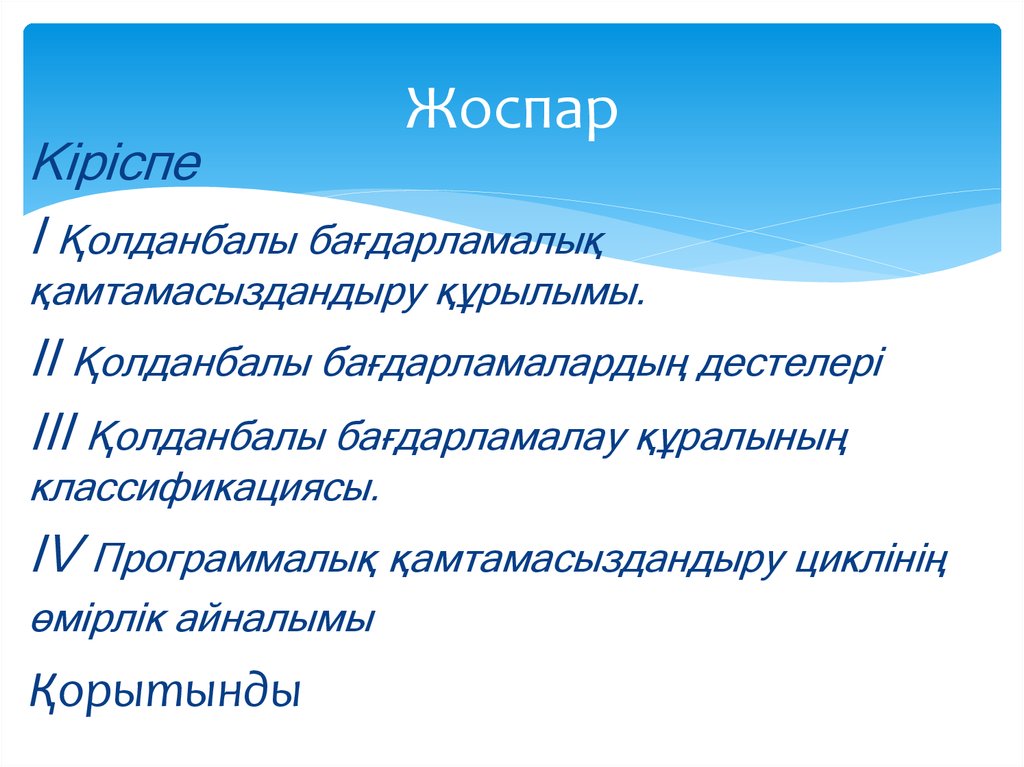 Жоспар

Кіріспе

I Қолданбалы бағдарламалық қамтамасыздандыру құрылымы.

II Қолданбалы бағдарламалардың дестелері

III Қолданбалы бағдарламалау құралының классификациясы.

IV Программалық қамтамасыздандыру циклінің өмірлік айналымы

Қорытынды